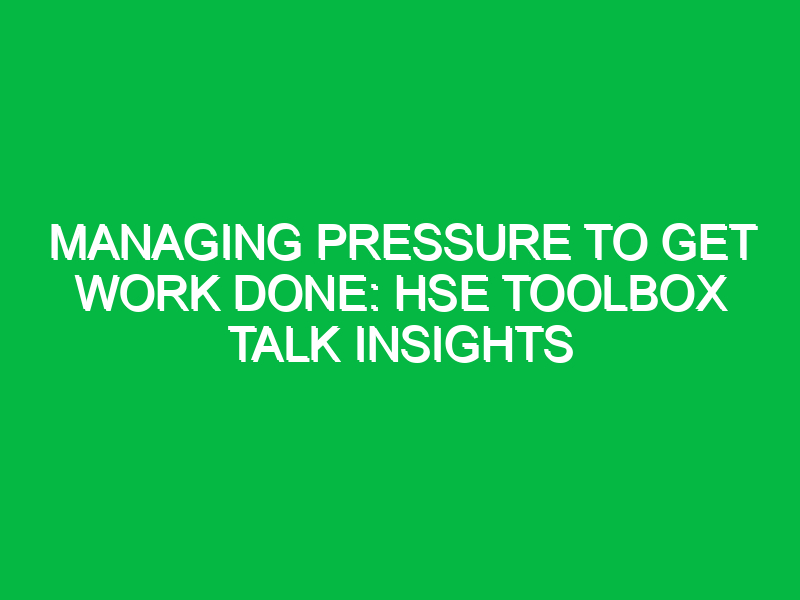 MANAGING PRESSURE TO GET WORK DONE: HSE TOOLBOX TALK INSIGHTS